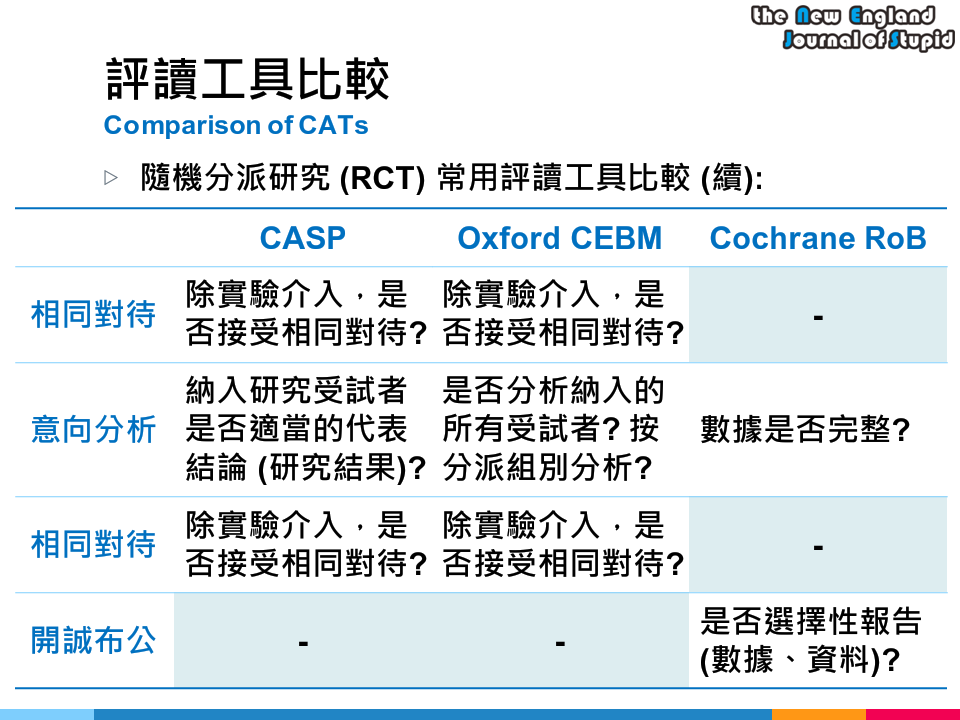 the New England Journal of Stupid

評讀工具比較
Comparison of CATs

▷ 隨機分派研究 (RCT) 常用評讀工具比較 (續):

| | CASP | Oxford CEBM | Cochrane RoB |
|---|---|---|---|
| 相同對待 | 除實驗介入，是否接受相同對待? | 除實驗介入，是否接受相同對待? | - |
| 意向分析 | 納入研究受試者是否適當的代表結論 (研究結果)? | 是否分析納入的所有受試者? 按分派組別分析? | 數據是否完整? |
| 相同對待 | 除實驗介入，是否接受相同對待? | 除實驗介入，是否接受相同對待? | - |
| 開誠布公 | - | - | 是否選擇性報告 (數據、資料)? |